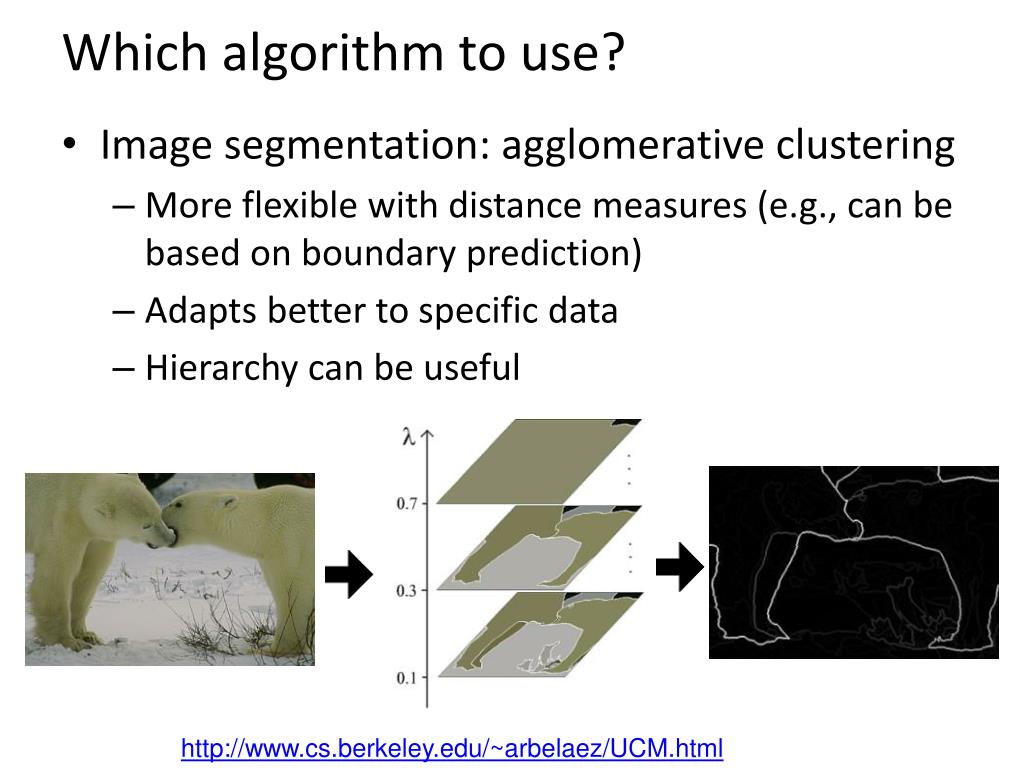 Which algorithm to use?

• Image segmentation: agglomerative clustering

– More flexible with distance measures (e.g., can be based on boundary prediction)

– Adapts better to specific data

– Hierarchy can be useful

$\lambda$

0.7

0.3

0.1

http://www.cs.berkeley.edu/~arbelaez/UCM.html